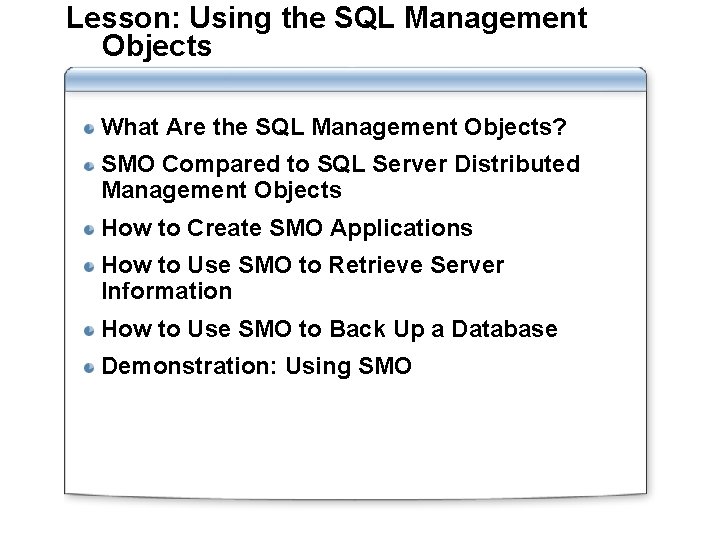 Lesson: Using the SQL Management Objects

- What Are the SQL Management Objects?
- SMO Compared to SQL Server Distributed Management Objects
- How to Create SMO Applications
- How to Use SMO to Retrieve Server Information
- How to Use SMO to Back Up a Database
- Demonstration: Using SMO